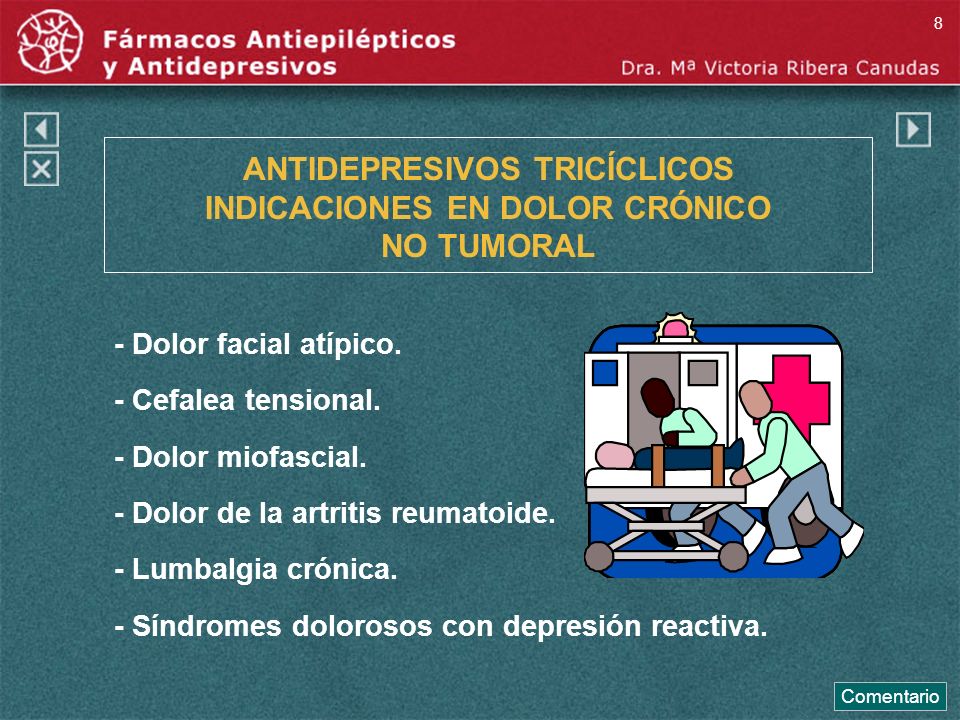 Fármacos Antiepilépticos y Antidepresivos

8

Dra. Mª Victoria Ribera Canudas

ANTIDEPRESIVOS TRICÍCLICOS
INDICACIONES EN DOLOR CRÓNICO
NO TUMORAL

- Dolor facial atípico.

- Cefalea tensional.

- Dolor miofascial.

- Dolor de la artritis reumatoide.

- Lumbalgia crónica.

- Síndromes dolorosos con depresión reactiva.

Comentario